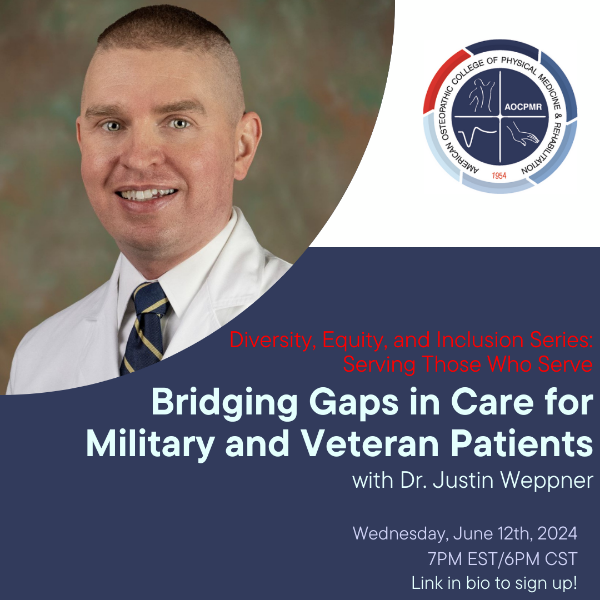 AMERICAN OSTEOPATHIC COLLEGE OF PHYSICAL MEDICINE & REHABILITATION
AOCPMR
1954

Diversity, Equity, and Inclusion Series: Serving Those Who Serve

Bridging Gaps in Care for Military and Veteran Patients

with Dr. Justin Weppner

Wednesday, June 12th, 2024
7PM EST/6PM CST
Link in bio to sign up!